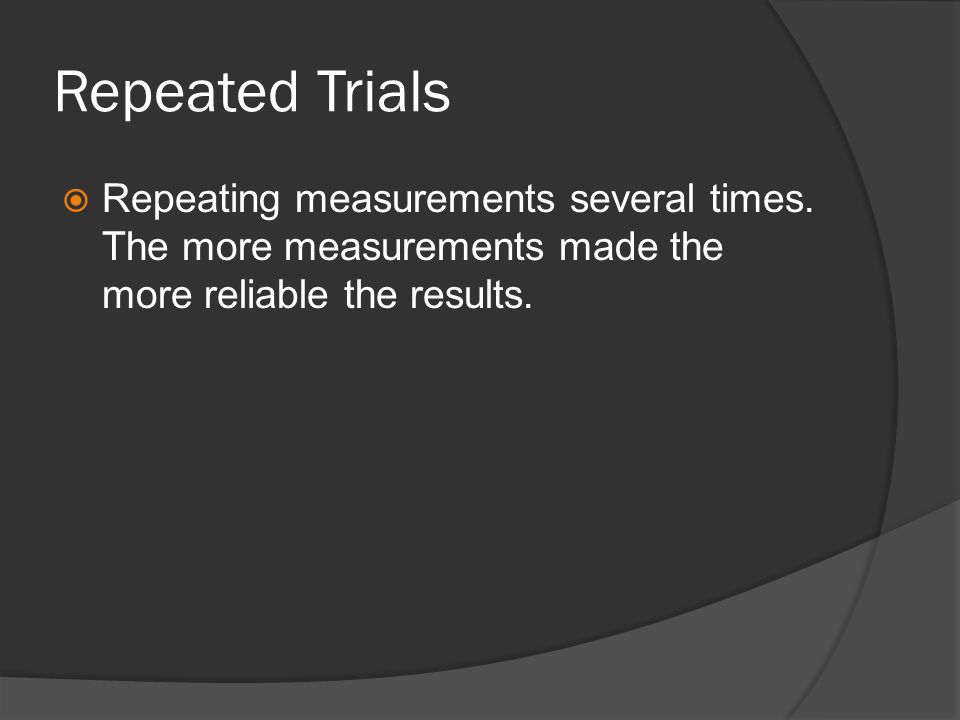 Repeated Trials

Repeating measurements several times. The more measurements made the more reliable the results.